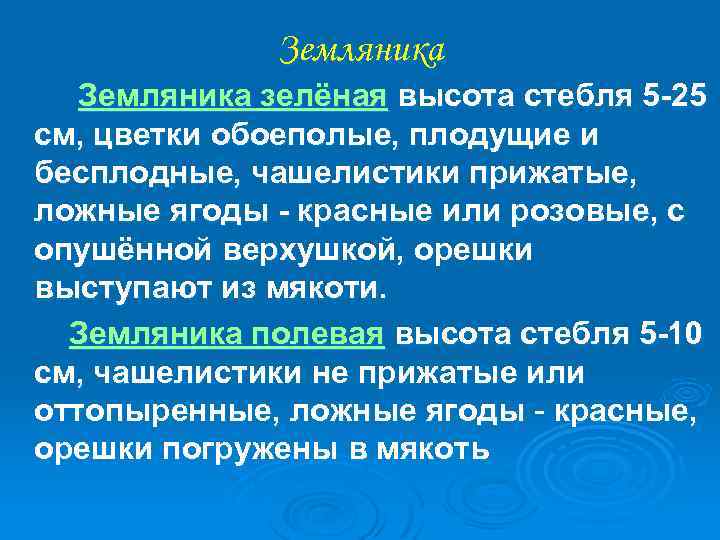 Земляника

Земляника зелёная высота стебля 5-25 см, цветки обоеполые, плодущие и бесплодные, чашелистики прижатые, ложные ягоды - красные или розовые, с опушённой верхушкой, орешки выступают из мякоти.

Земляника полевая высота стебля 5-10 см, чашелистики не прижатые или оттопыренные, ложные ягоды - красные, орешки погружены в мякоть